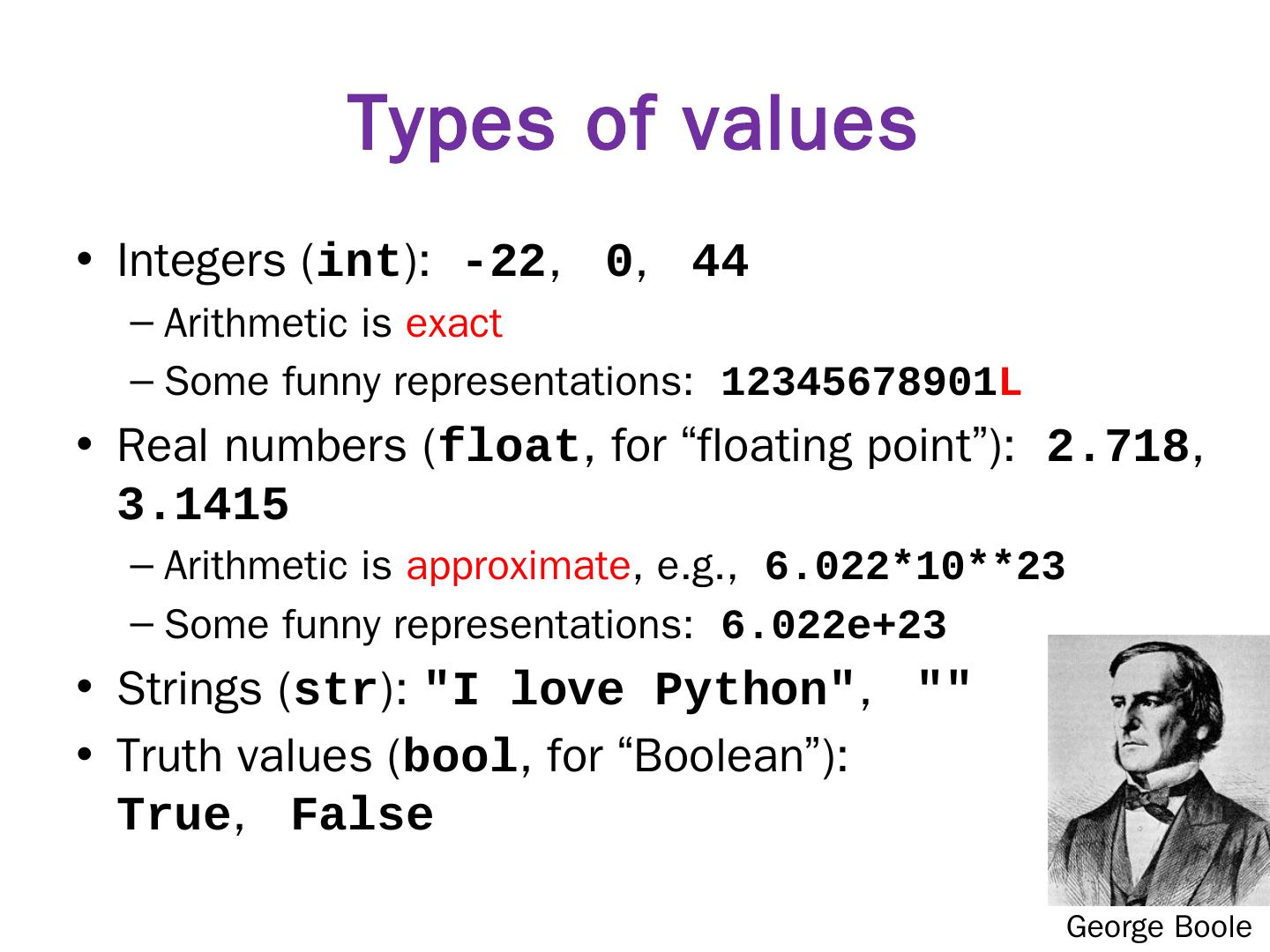 Types of values

• Integers (int): -22, 0, 44
  – Arithmetic is exact
  – Some funny representations: 12345678901L
• Real numbers (float, for “floating point”): 2.718, 3.1415
  – Arithmetic is approximate, e.g., 6.022*10**23
  – Some funny representations: 6.022e+23
• Strings (str): "I love Python", ""
• Truth values (bool, for “Boolean”): True, False

George Boole